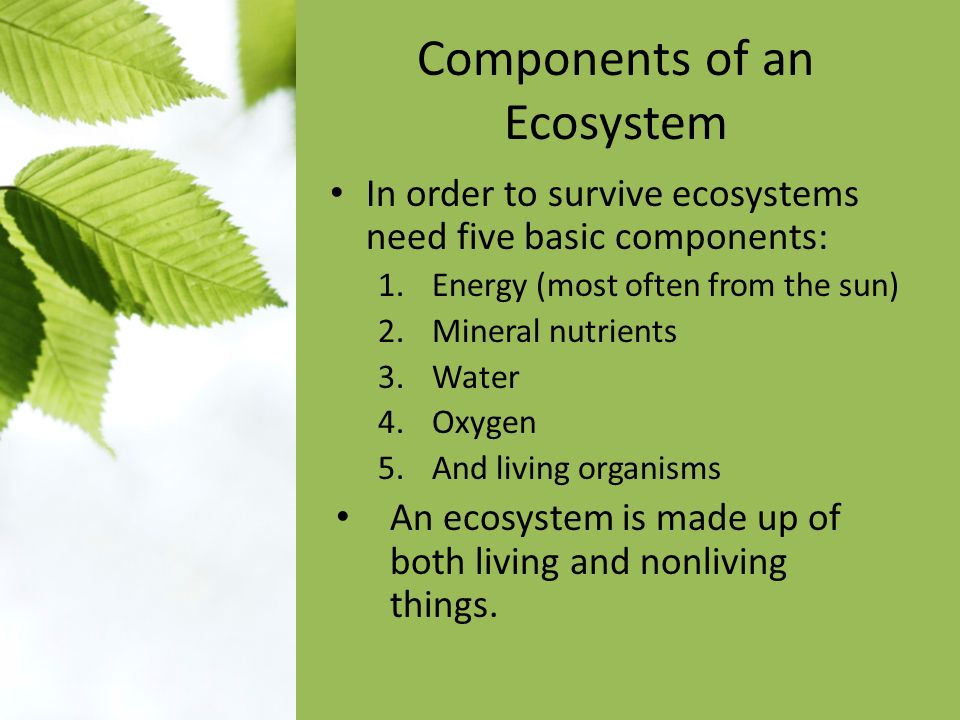 Components of an Ecosystem

• In order to survive ecosystems need five basic components:
1. Energy (most often from the sun)
2. Mineral nutrients
3. Water
4. Oxygen
5. And living organisms

• An ecosystem is made up of both living and nonliving things.